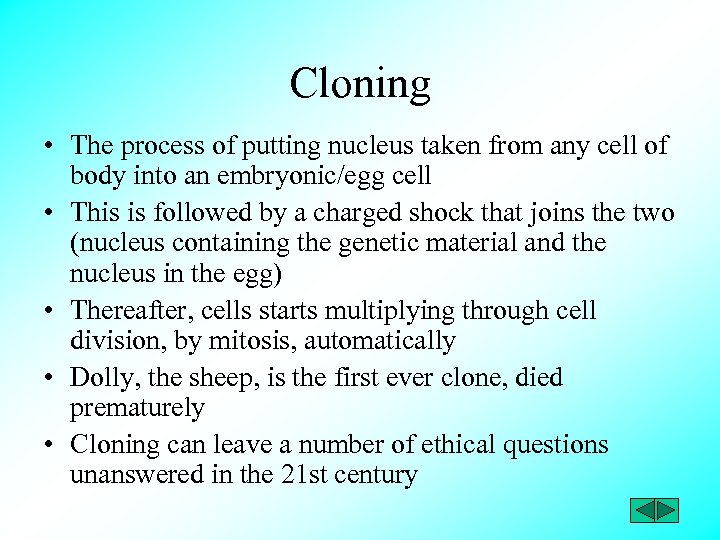 Cloning

• The process of putting nucleus taken from any cell of body into an embryonic/egg cell
• This is followed by a charged shock that joins the two (nucleus containing the genetic material and the nucleus in the egg)
• Thereafter, cells starts multiplying through cell division, by mitosis, automatically
• Dolly, the sheep, is the first ever clone, died prematurely
• Cloning can leave a number of ethical questions unanswered in the 21st century